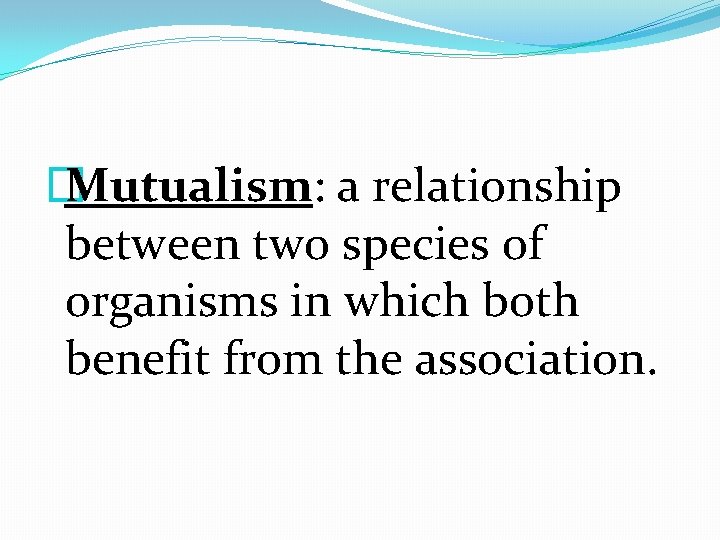 Mutualism: a relationship between two species of organisms in which both benefit from the association.